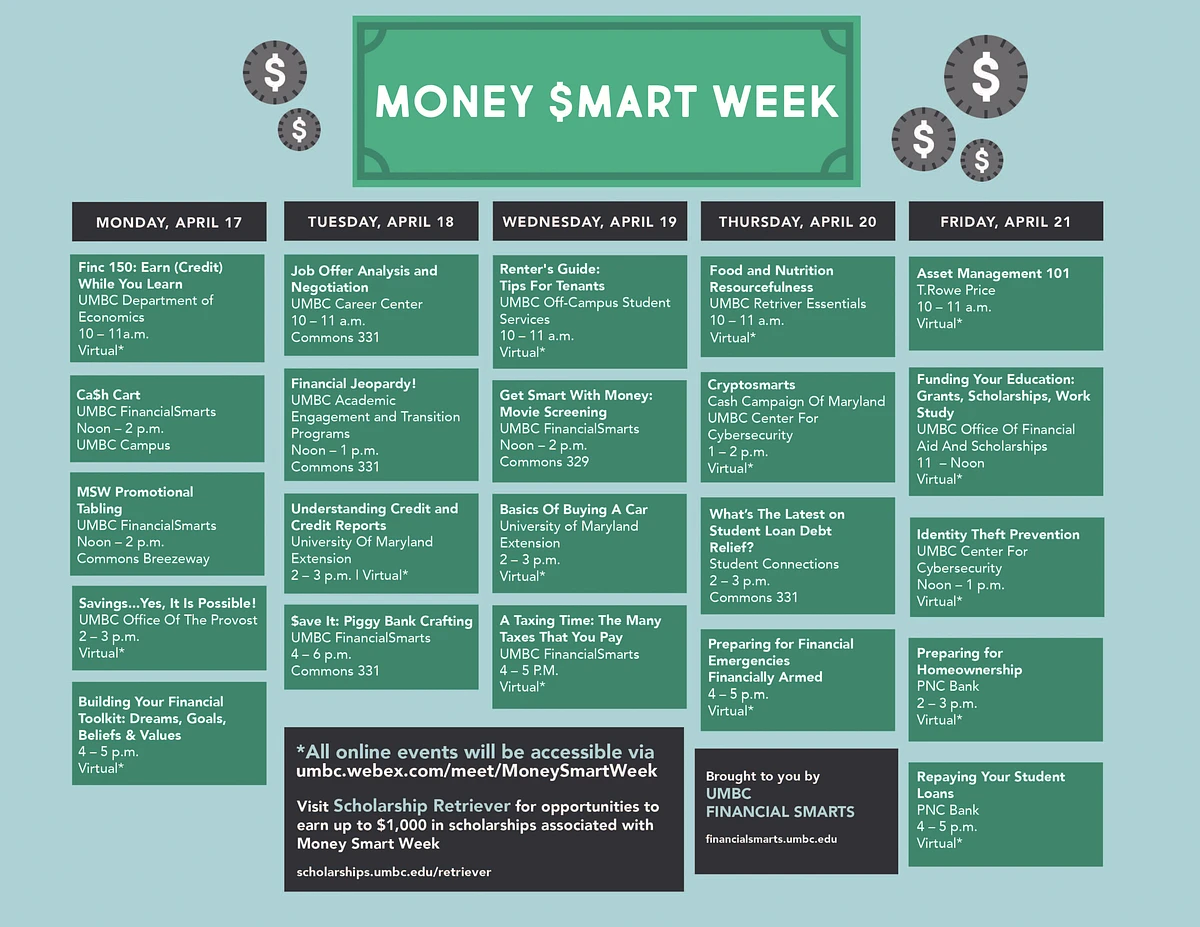 $
$
MONEY $MART WEEK
$
$
$

MONDAY, APRIL 17

Finc 150: Earn (Credit) While You Learn
UMBC Department of Economics
10 – 11a.m.
Virtual*

Ca$h Cart
UMBC FinancialSmarts
Noon – 2 p.m.
UMBC Campus

MSW Promotional Tabling
UMBC FinancialSmarts
Noon – 2 p.m.
Commons Breezeway

Savings...Yes, It Is Possible!
UMBC Office Of The Provost
2 – 3 p.m.
Virtual*

Building Your Financial Toolkit: Dreams, Goals, Beliefs & Values
4 – 5 p.m.
Virtual*

TUESDAY, APRIL 18

Job Offer Analysis and Negotiation
UMBC Career Center
10 – 11 a.m.
Commons 331

Financial Jeopardy!
UMBC Academic Engagement and Transition Programs
Noon – 1 p.m.
Commons 331

Understanding Credit and Credit Reports
University Of Maryland Extension
2 – 3 p.m. | Virtual*

$ave It: Piggy Bank Crafting
UMBC FinancialSmarts
4 – 6 p.m.
Commons 331

WEDNESDAY, APRIL 19

Renter's Guide: Tips For Tenants
UMBC Off-Campus Student Services
10 – 11 a.m.
Virtual*

Get Smart With Money: Movie Screening
UMBC FinancialSmarts
Noon – 2 p.m.
Commons 329

Basics Of Buying A Car
University of Maryland Extension
2 – 3 p.m.
Virtual*

A Taxing Time: The Many Taxes That You Pay
UMBC FinancialSmarts
4 – 5 P.M.
Virtual*

THURSDAY, APRIL 20

Food and Nutrition Resourcefulness
UMBC Retriver Essentials
10 – 11 a.m.
Virtual*

Cryptosmarts
Cash Campaign Of Maryland
UMBC Center For Cybersecurity
1 – 2 p.m.
Virtual*

What's The Latest on Student Loan Debt Relief?
Student Connections
2 – 3 p.m.
Commons 331

Preparing for Financial Emergencies
Financially Armed
4 – 5 p.m.
Virtual*

FRIDAY, APRIL 21

Asset Management 101
T.Rowe Price
10 – 11 a.m.
Virtual*

Funding Your Education: Grants, Scholarships, Work Study
UMBC Office Of Financial Aid And Scholarships
11 – Noon
Virtual*

Identity Theft Prevention
UMBC Center For Cybersecurity
Noon – 1 p.m.
Virtual*

Preparing for Homeownership
PNC Bank
2 – 3 p.m.
Virtual*

Repaying Your Student Loans
PNC Bank
4 – 5 p.m.
Virtual*

*All online events will be accessible via umbc.webex.com/meet/MoneySmartWeek

Visit Scholarship Retriever for opportunities to earn up to $1,000 in scholarships associated with Money Smart Week

scholarships.umbc.edu/retriever

Brought to you by
UMBC
FINANCIAL SMARTS
financialsmarts.umbc.edu